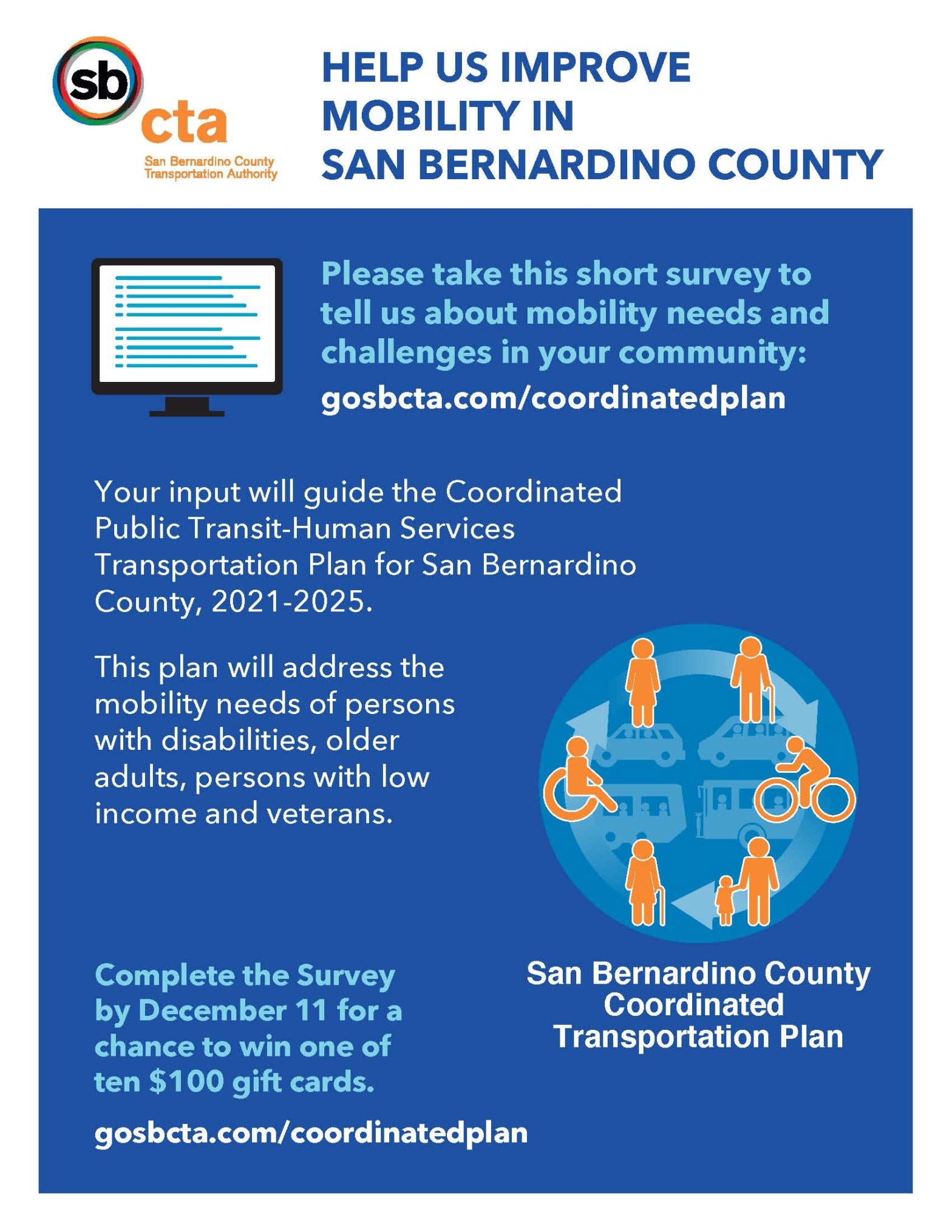 sb cta
San Bernardino County Transportation Authority

HELP US IMPROVE MOBILITY IN SAN BERNARDINO COUNTY

Please take this short survey to tell us about mobility needs and challenges in your community:

gosbcta.com/coordinatedplan

Your input will guide the Coordinated Public Transit-Human Services Transportation Plan for San Bernardino County, 2021-2025.

This plan will address the mobility needs of persons with disabilities, older adults, persons with low income and veterans.

San Bernardino County Coordinated Transportation Plan

Complete the Survey by December 11 for a chance to win one of ten $100 gift cards.

gosbcta.com/coordinatedplan